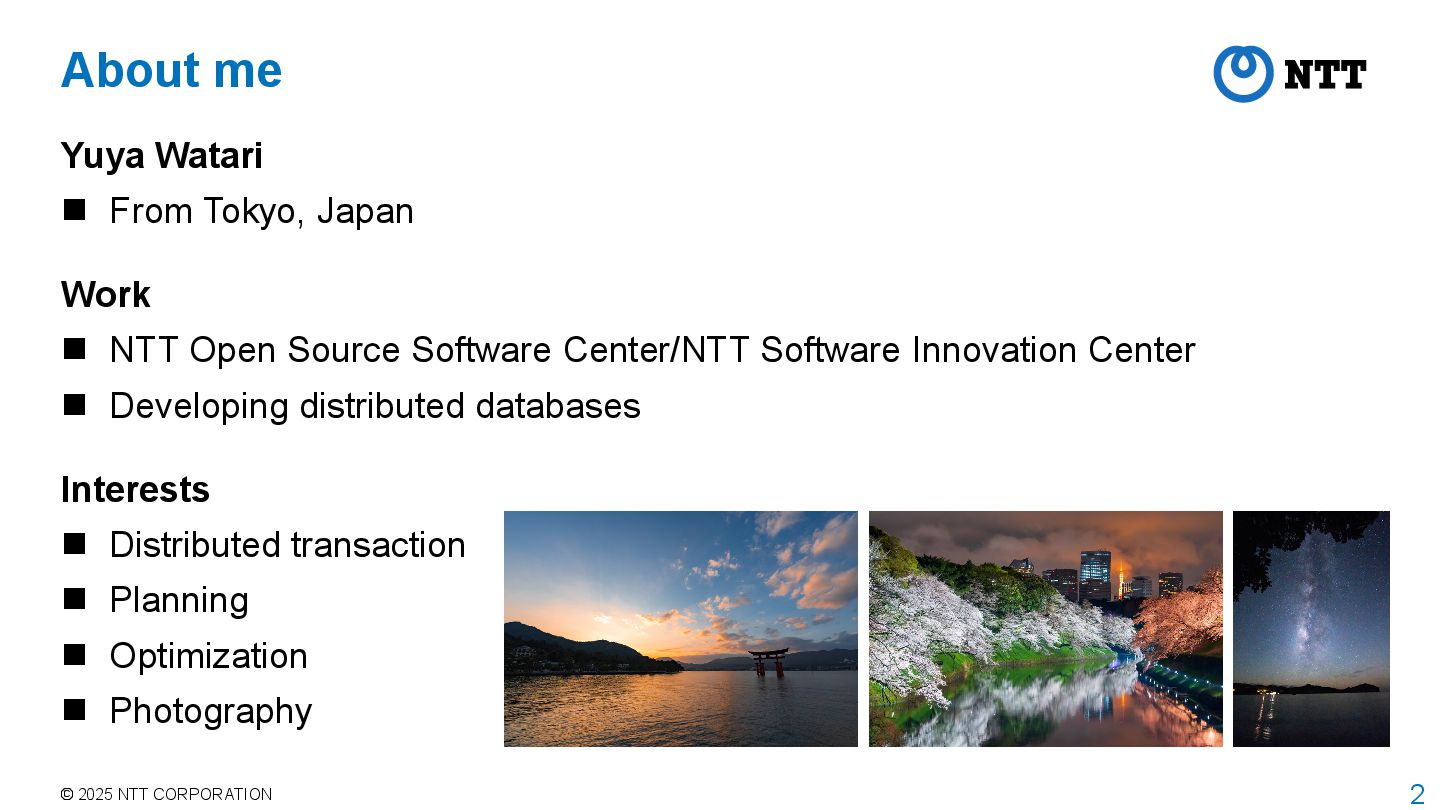 About me

NTT

Yuya Watari

■ From Tokyo, Japan

Work

■ NTT Open Source Software Center/NTT Software Innovation Center
■ Developing distributed databases

Interests

■ Distributed transaction
■ Planning
■ Optimization
■ Photography

© 2025 NTT CORPORATION

2